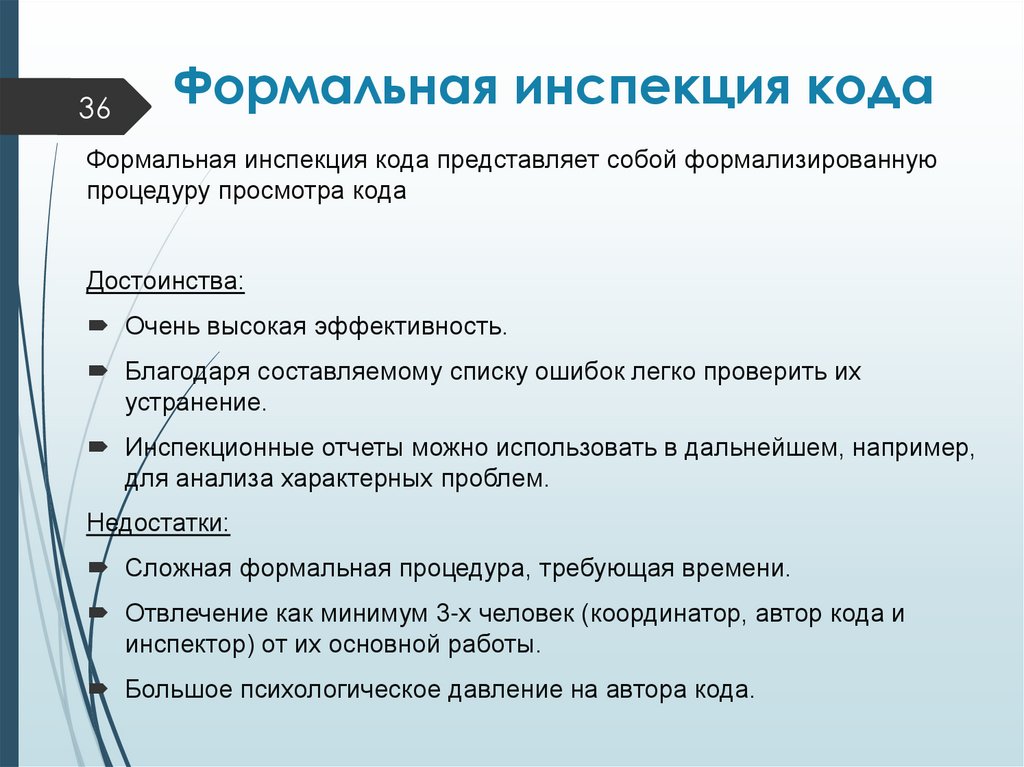 36

Формальная инспекция кода

Формальная инспекция кода представляет собой формализированную процедуру просмотра кода

Достоинства:

Очень высокая эффективность.

Благодаря составляемому списку ошибок легко проверить их устранение.

Инспекционные отчеты можно использовать в дальнейшем, например, для анализа характерных проблем.

Недостатки:

Сложная формальная процедура, требующая времени.

Отвлечение как минимум 3-х человек (координатор, автор кода и инспектор) от их основной работы.

Большое психологическое давление на автора кода.